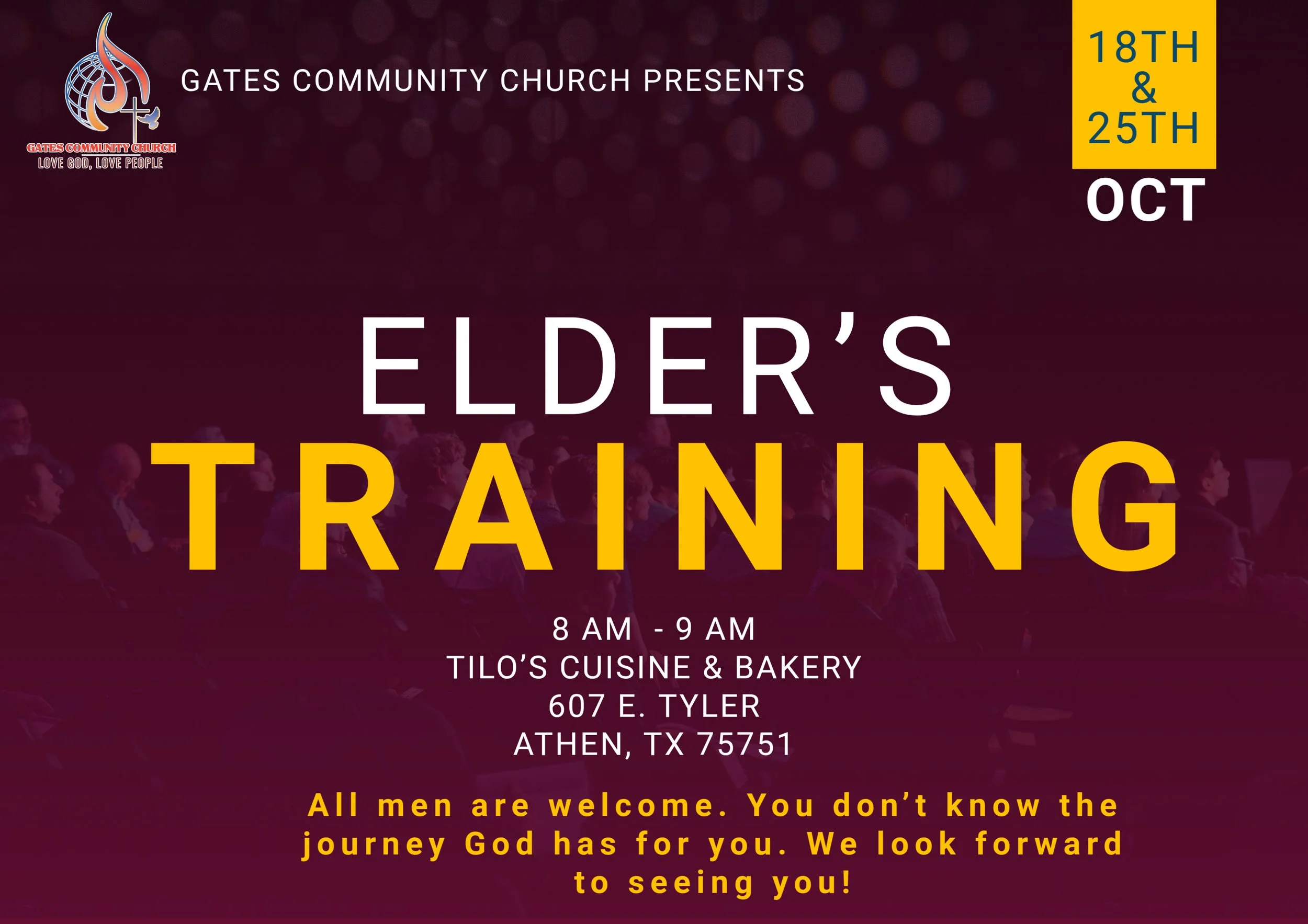 GATES COMMUNITY CHURCH
LOVE GOD, LOVE PEOPLE

GATES COMMUNITY CHURCH PRESENTS

18TH
&
25TH
OCT

ELDER'S
TRAINING

8 AM - 9 AM
TILO'S CUISINE & BAKERY
607 E. TYLER
ATHEN, TX 75751

All men are welcome. You don't know the journey God has for you. We look forward to seeing you!